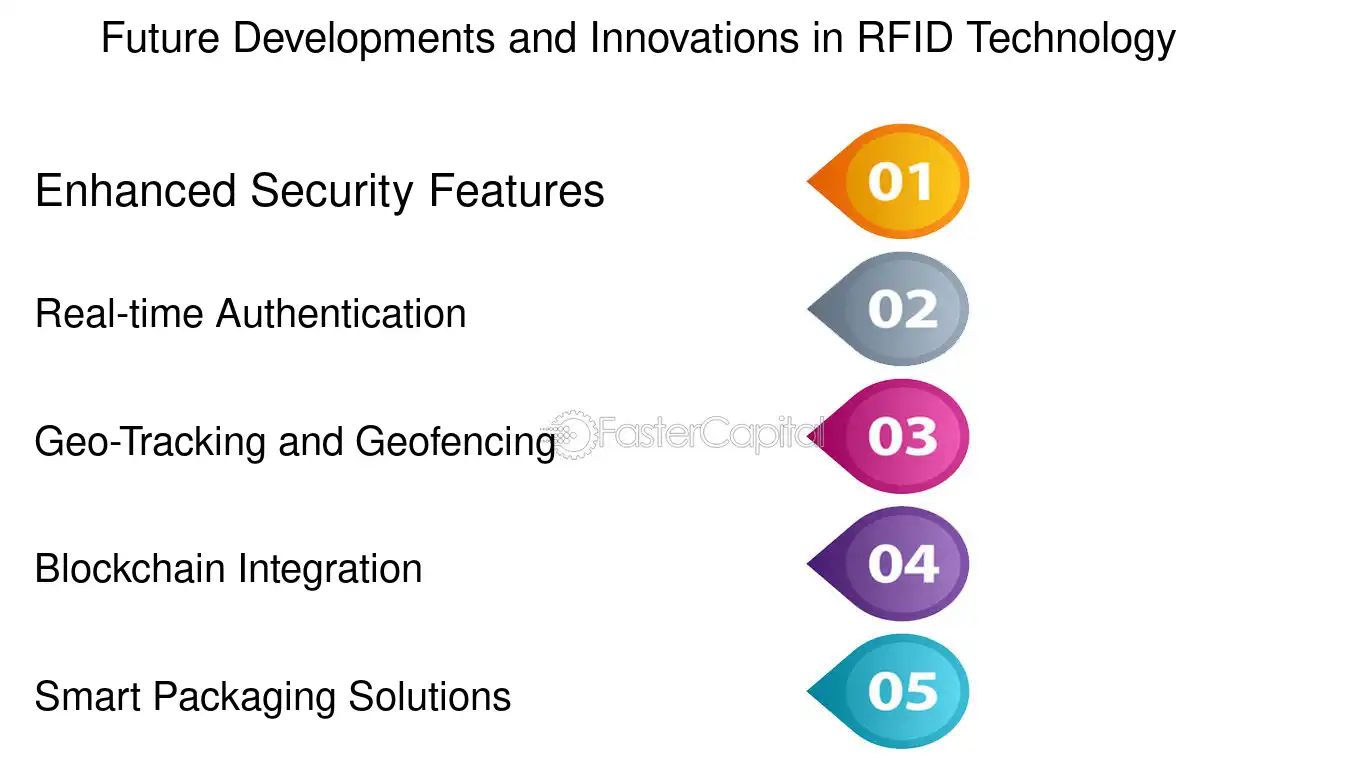 Future Developments and Innovations in RFID Technology

Enhanced Security Features

01

Real-time Authentication

02

Geo-Tracking and Geofencing

03

Blockchain Integration

04

Smart Packaging Solutions

05

FasterCapital